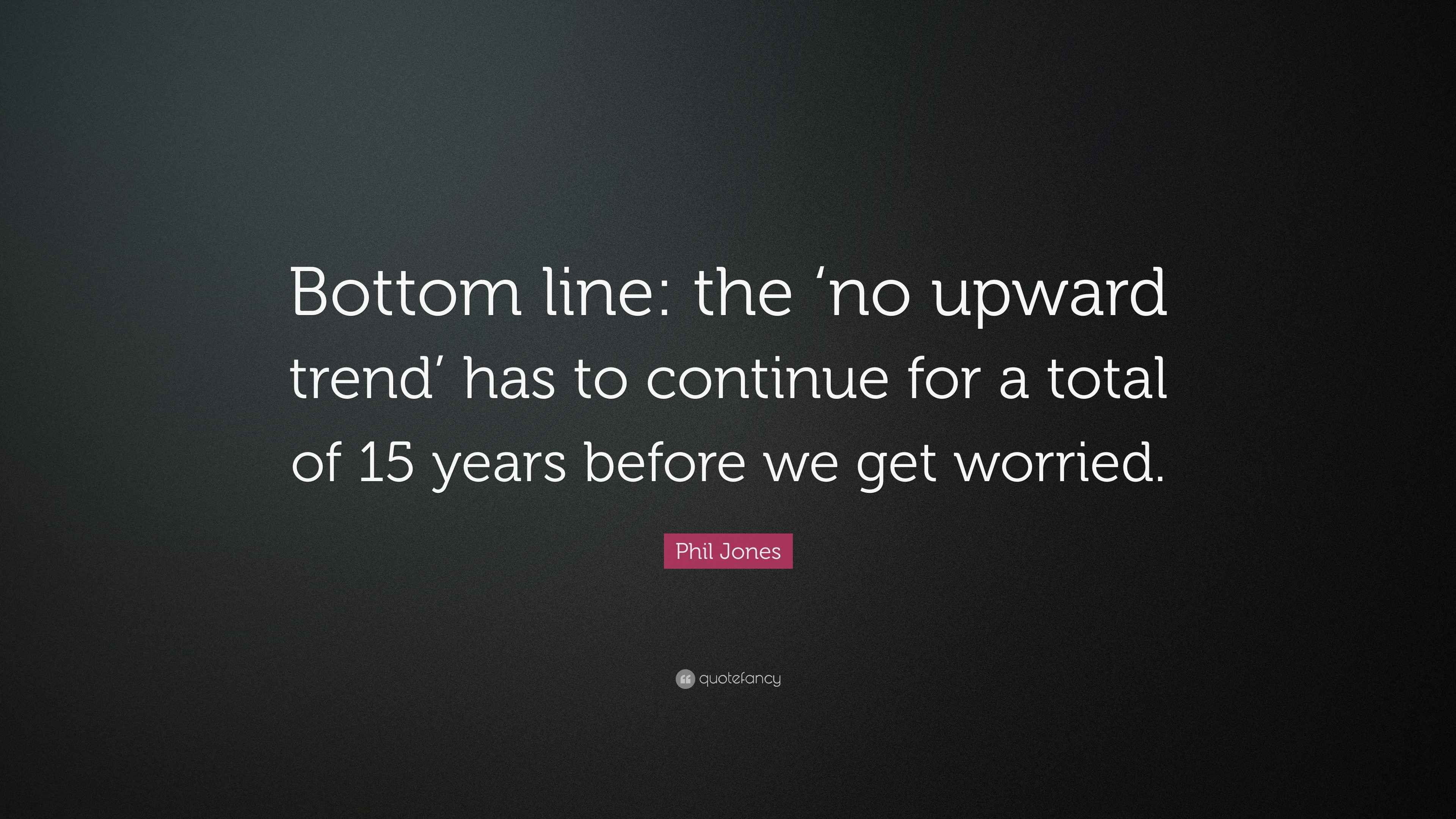 Bottom line: the 'no upward trend' has to continue for a total of 15 years before we get worried.

Phil Jones

quotefancy